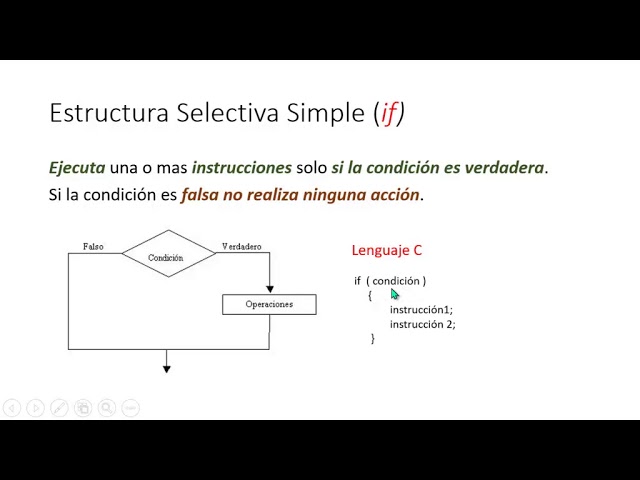 Estructura Selectiva Simple (if)

Ejecuta una o mas instrucciones solo si la condición es verdadera.
Si la condición es falsa no realiza ninguna acción.

Falso
Condición
Verdadero
Operaciones

Lenguaje C

if ( condición )
{
instrucción1;
instrucción 2;
}